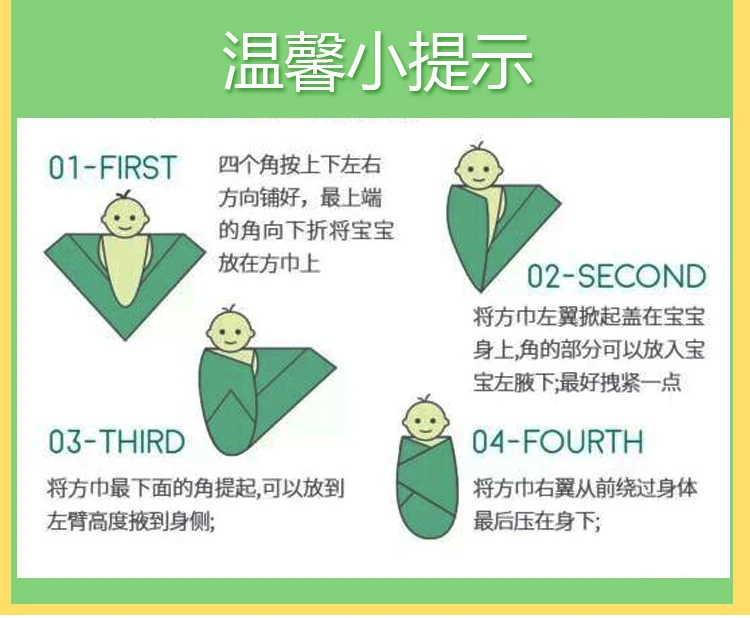 温馨小提示

01-FIRST

四个角按上下左右方向铺好，最上端的角向下折将宝宝放在方巾上

02-SECOND

将方巾左翼掀起盖在宝宝身上,角的部分可以放入宝宝左腋下;最好拽紧一点

03-THIRD

将方巾最下面的角提起,可以放到左臂高度掖到身侧;

04-FOURTH

将方巾右翼从前绕过身体最后压在身下;